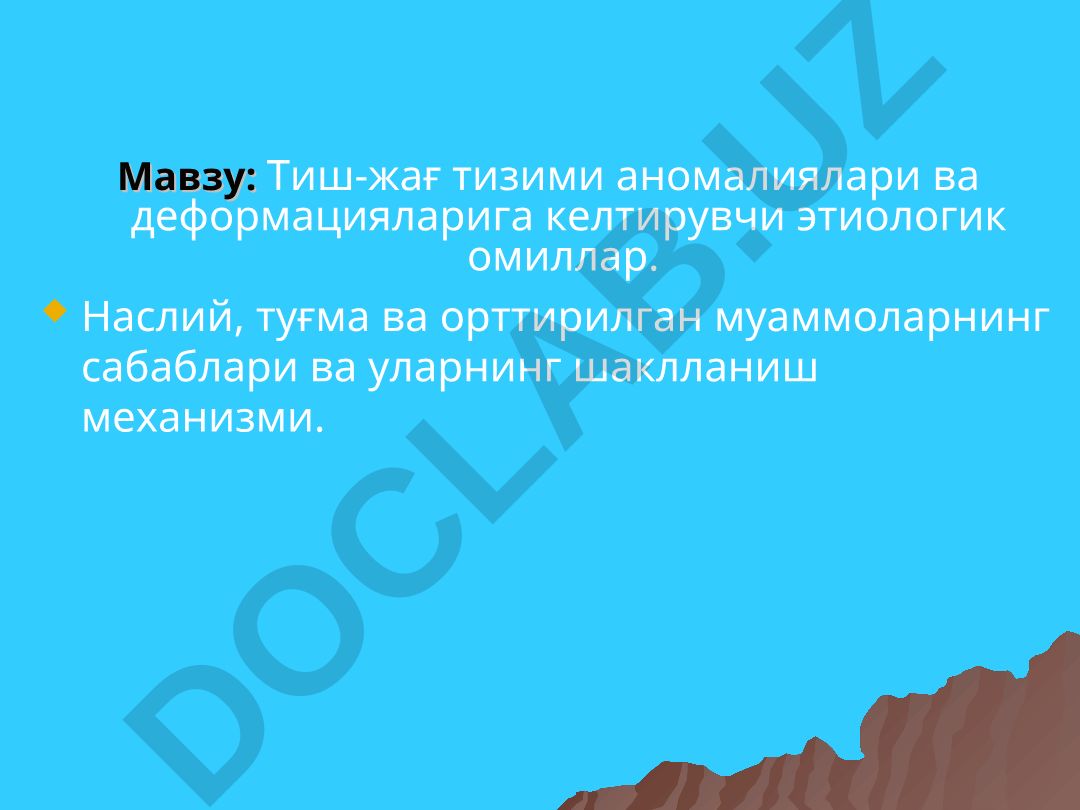 Мавзу: Тиш-жағ тизими аномалиялари ва деформацияларига келтирувчи этиологик омиллар.

Наслий, туғма ва орттирилган муаммоларнинг сабаблари ва уларнинг шаклланиш механизми.

DOCLAB.UZ